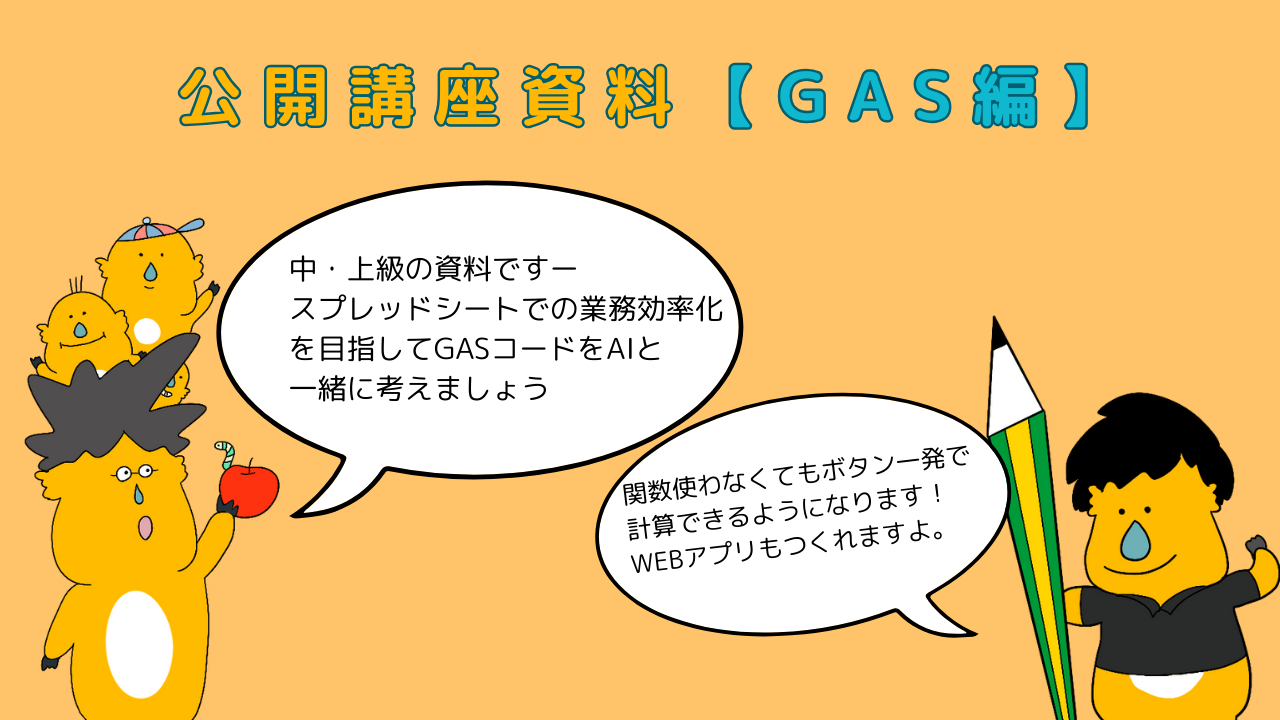 公開講座資料【GAS編】

中・上級の資料ですー
スプレッドシートでの業務効率化を目指してGASコードをAIと一緒に考えましょう

関数使わなくてもボタン一発で計算できるようになります！
WEBアプリもつくれますよ。